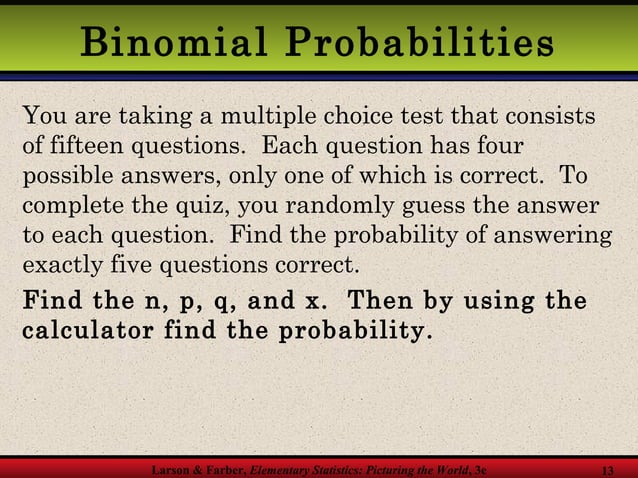 Binomial Probabilities

You are taking a multiple choice test that consists of fifteen questions. Each question has four possible answers, only one of which is correct. To complete the quiz, you randomly guess the answer to each question. Find the probability of answering exactly five questions correct.

Find the n, p, q, and x. Then by using the calculator find the probability.

Larson & Farber, Elementary Statistics: Picturing the World, 3e

13